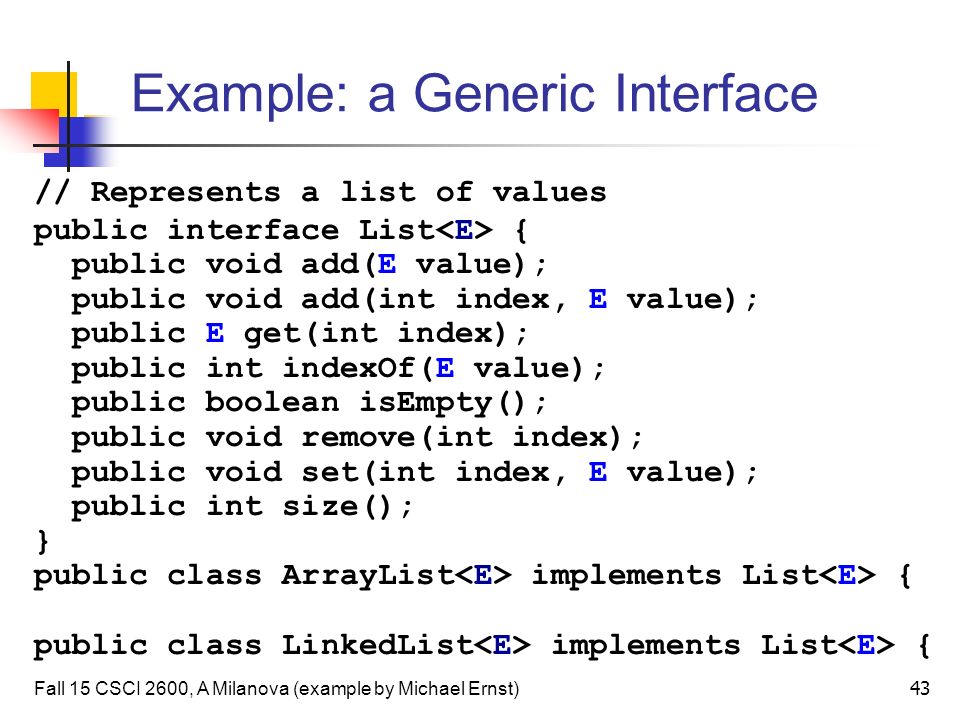 Example: a Generic Interface

// Represents a list of values
public interface List<E> {
  public void add(E value);
  public void add(int index, E value);
  public E get(int index);
  public int indexOf(E value);
  public boolean isEmpty();
  public void remove(int index);
  public void set(int index, E value);
  public int size();
}
public class ArrayList<E> implements List<E> {

public class LinkedList<E> implements List<E> {

Fall 15 CSCI 2600, A Milanova (example by Michael Ernst)

43